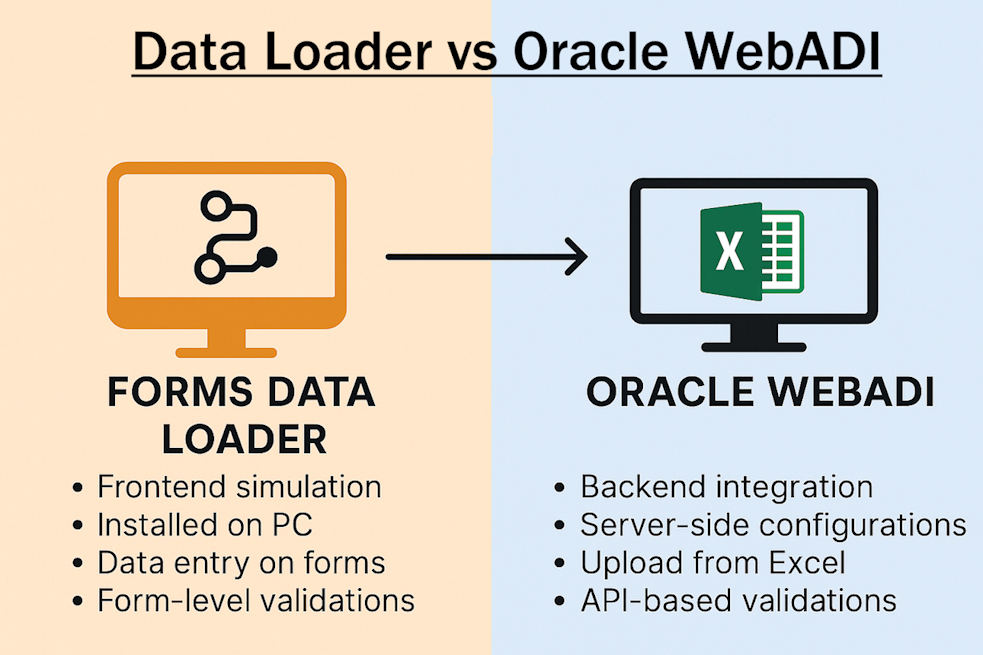 Data Loader vs Oracle WebADI

X

FORMS DATA LOADER

• Frontend simulation
• Installed on PC
• Data entry on forms
• Form-level validations

ORACLE WEBADI

• Backend integration
• Server-side configurations
• Upload from Excel
• API-based validations